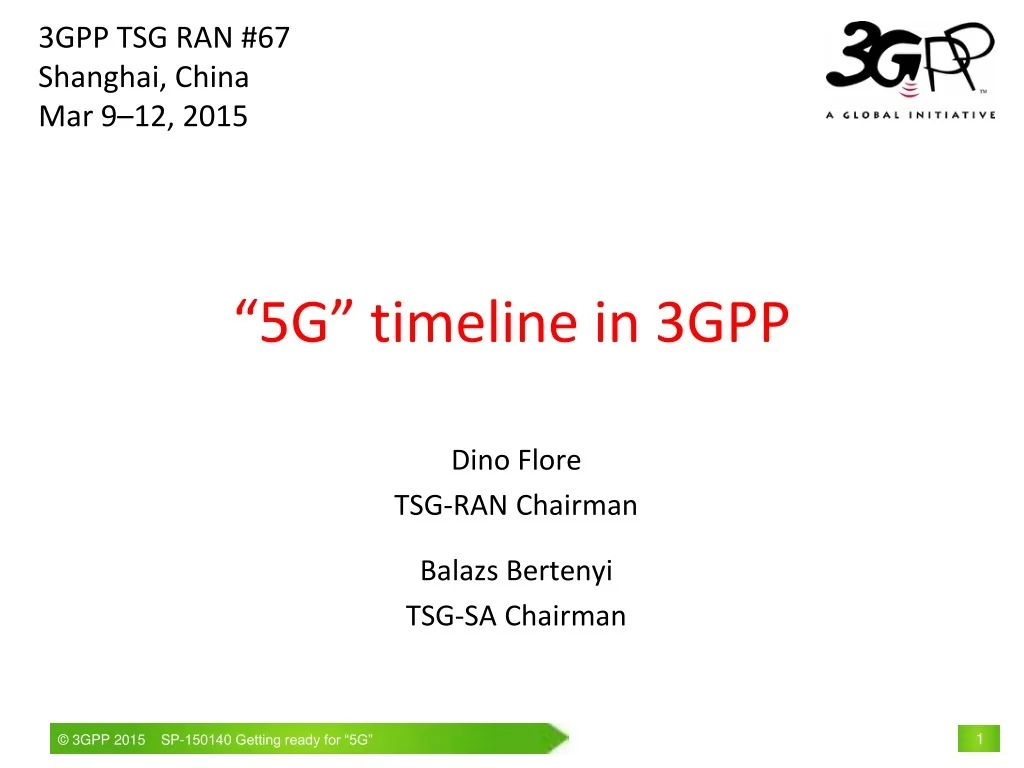 3GPP TSG RAN #67
Shanghai, China
Mar 9–12, 2015

3GPP
A GLOBAL INITIATIVE

"5G" timeline in 3GPP

Dino Flore
TSG-RAN Chairman

Balazs Bertenyi
TSG-SA Chairman

© 3GPP 2015 SP-150140 Getting ready for "5G"

1